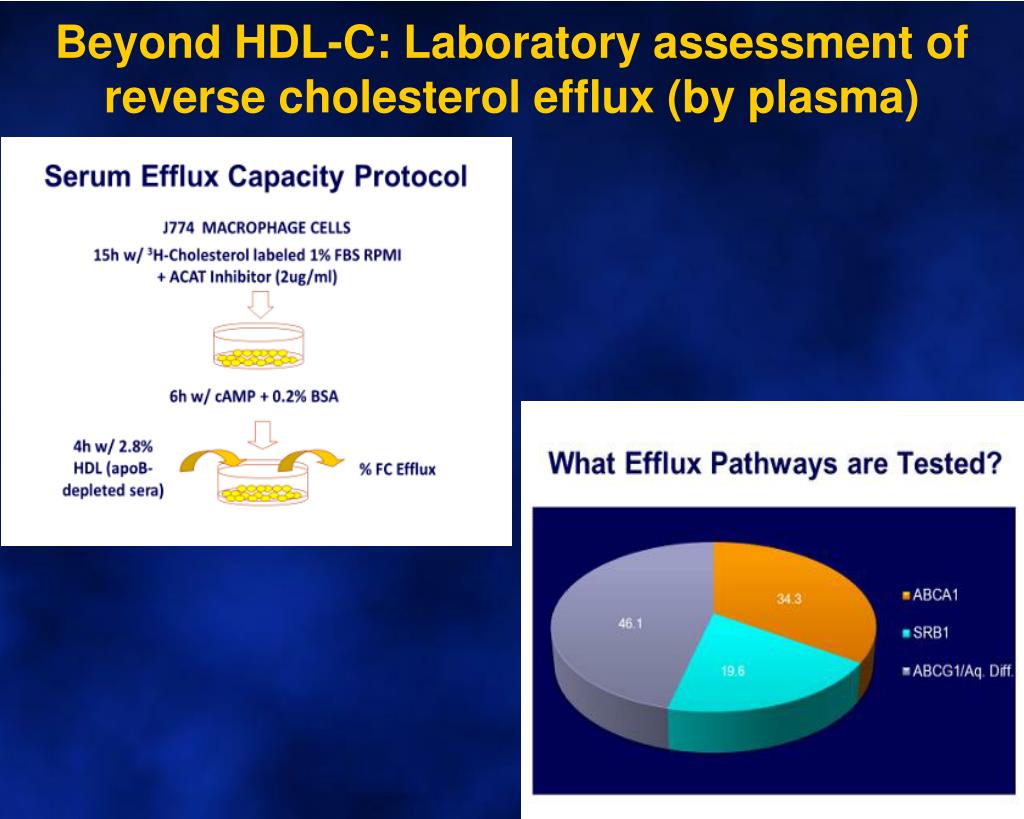 Beyond HDL-C: Laboratory assessment of reverse cholesterol efflux (by plasma)

Serum Efflux Capacity Protocol

J774 MACROPHAGE CELLS
15h w/ $^3$H-Cholesterol labeled 1% FBS RPMI
+ ACAT Inhibitor (2ug/ml)

6h w/ cAMP + 0.2% BSA

4h w/ 2.8% HDL (apoB-depleted sera)

% FC Efflux

What Efflux Pathways are Tested?

34.3
46.1
19.6

ABCA1
SRB1
ABCG1/Aq. Diff.